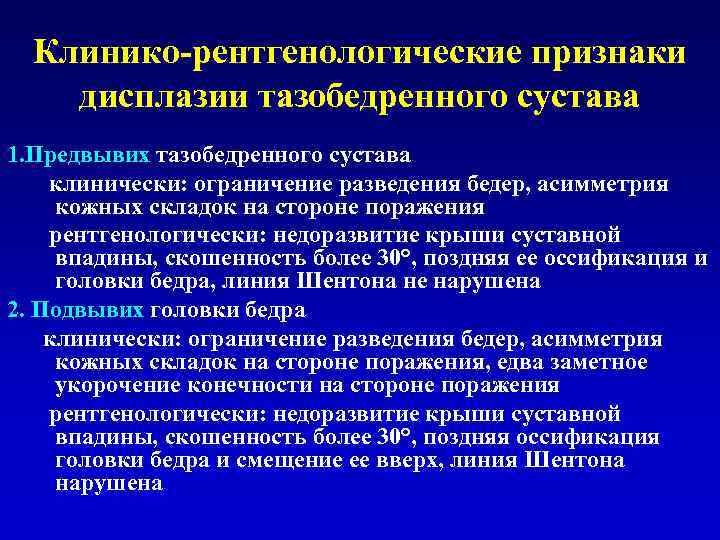 Клинико-рентгенологические признаки дисплазии тазобедренного сустава

1.Предвывих тазобедренного сустава

клинически: ограничение разведения бедер, асимметрия кожных складок на стороне поражения

рентгенологически: недоразвитие крыши суставной впадины, скошенность более 30°, поздняя ее оссификация и головки бедра, линия Шентона не нарушена

2. Подвывих головки бедра

клинически: ограничение разведения бедер, асимметрия кожных складок на стороне поражения, едва заметное укорочение конечности на стороне поражения

рентгенологически: недоразвитие крыши суставной впадины, скошенность более 30°, поздняя оссификация головки бедра и смещение ее вверх, линия Шентона нарушена